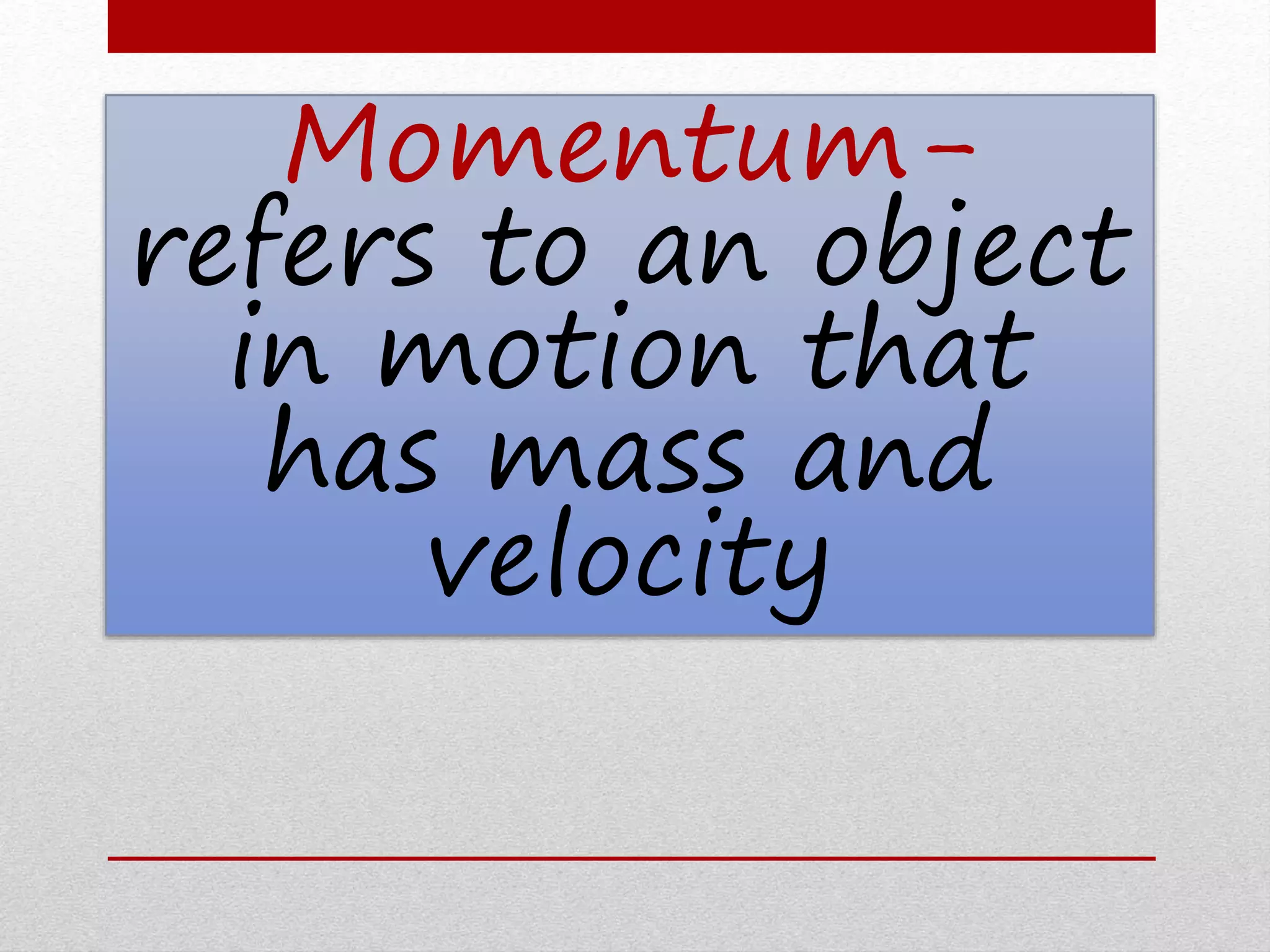 Momentum–
refers to an object in motion that has mass and velocity